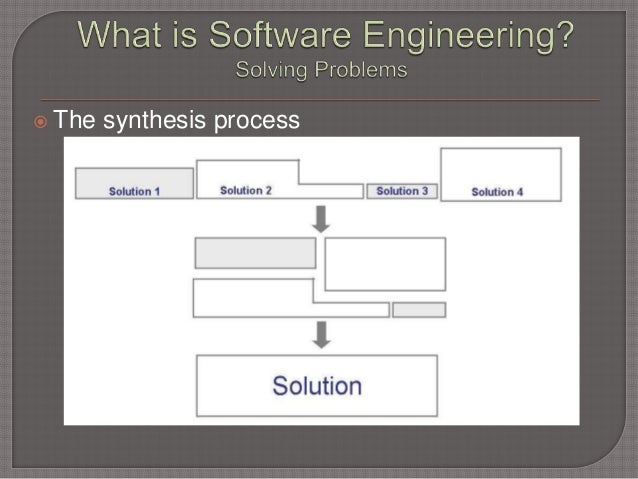 What is Software Engineering?
Solving Problems

The synthesis process

Solution 1
Solution 2
Solution 3
Solution 4

Solution